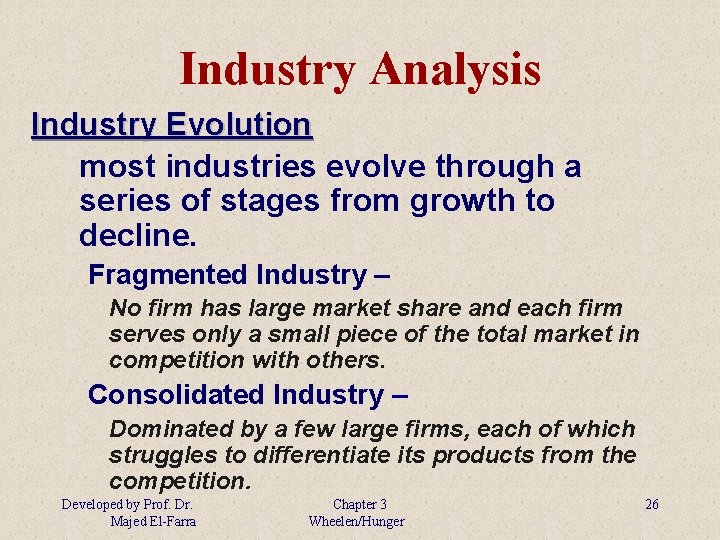 Industry Analysis

Industry Evolution

most industries evolve through a series of stages from growth to decline.

Fragmented Industry –

No firm has large market share and each firm serves only a small piece of the total market in competition with others.

Consolidated Industry –

Dominated by a few large firms, each of which struggles to differentiate its products from the competition.

Developed by Prof. Dr. Majed El-Farra

Chapter 3 Wheelen/Hunger

26